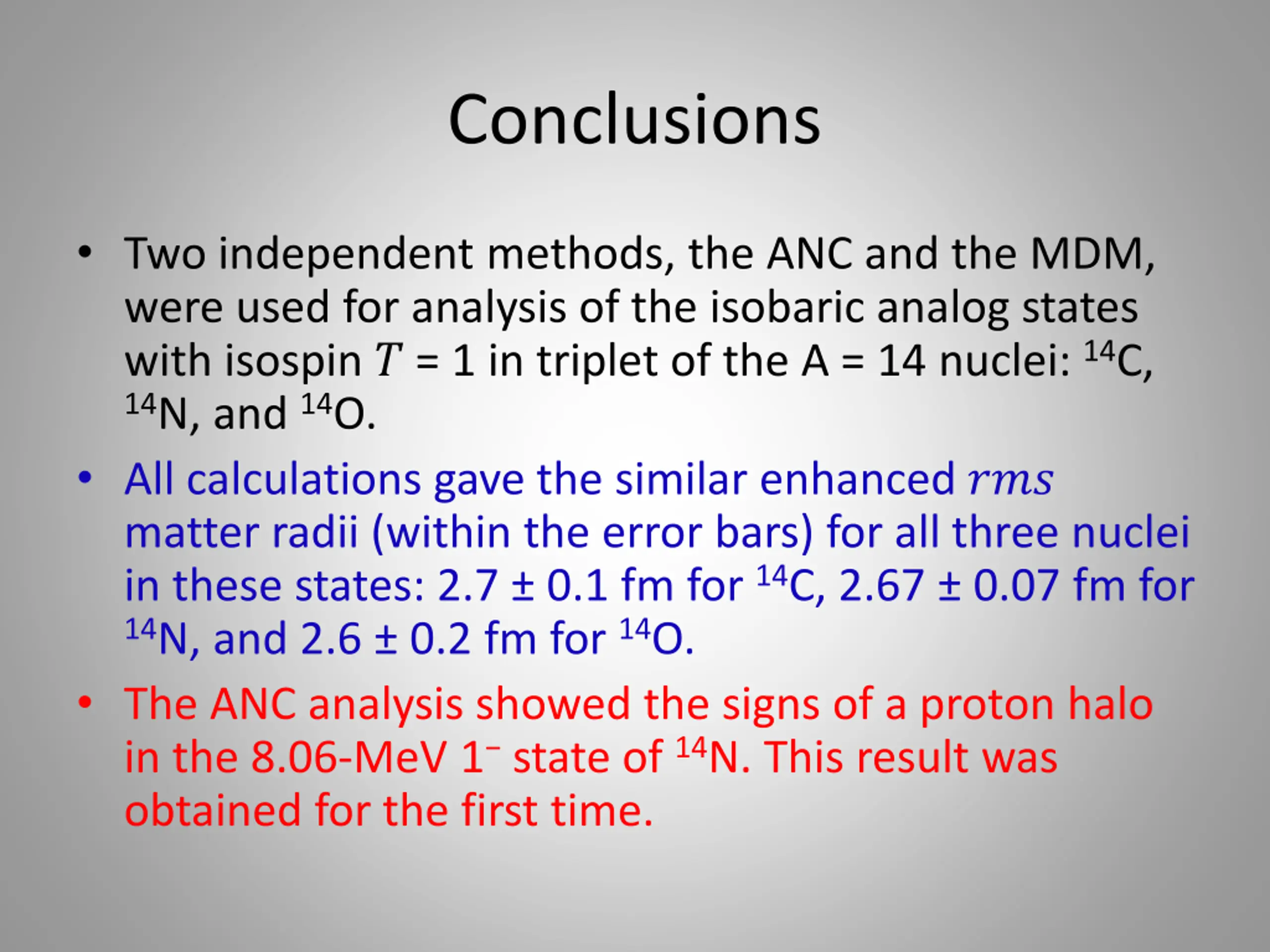 Conclusions

• Two independent methods, the ANC and the MDM, were used for analysis of the isobaric analog states with isospin $T$ = 1 in triplet of the A = 14 nuclei: $^{14}$C, $^{14}$N, and $^{14}$O.

• All calculations gave the similar enhanced $rms$ matter radii (within the error bars) for all three nuclei in these states: 2.7 ± 0.1 fm for $^{14}$C, 2.67 ± 0.07 fm for $^{14}$N, and 2.6 ± 0.2 fm for $^{14}$O.

• The ANC analysis showed the signs of a proton halo in the 8.06-MeV $1^-$ state of $^{14}$N. This result was obtained for the first time.